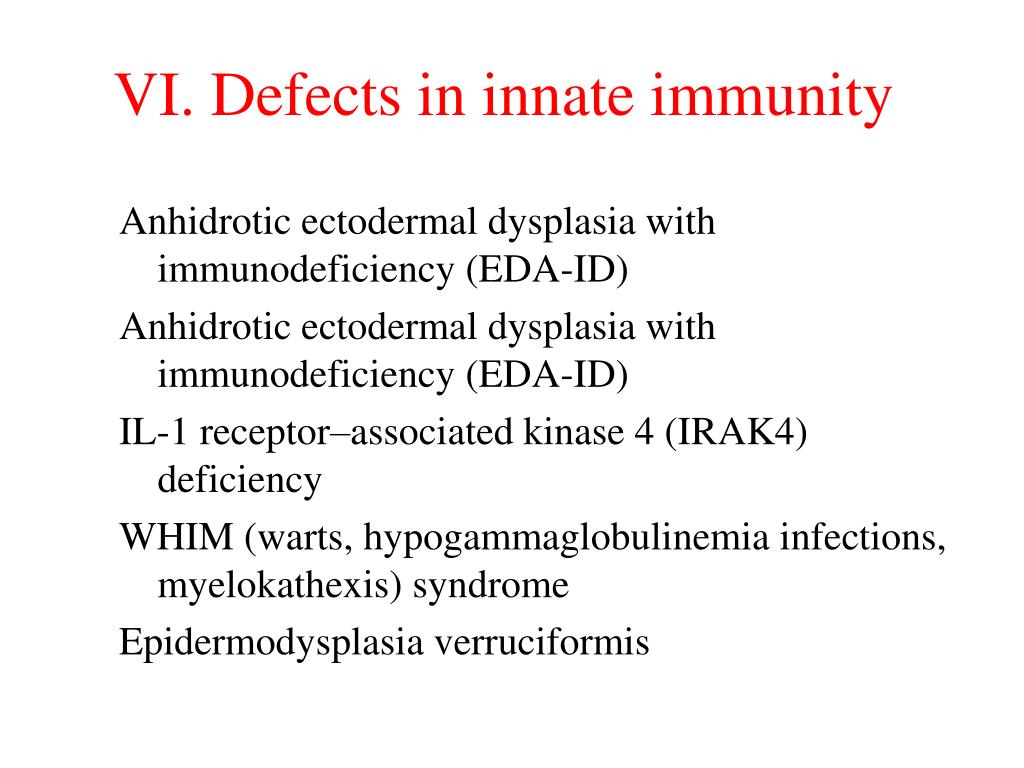 VI. Defects in innate immunity

Anhidrotic ectodermal dysplasia with immunodeficiency (EDA-ID)

Anhidrotic ectodermal dysplasia with immunodeficiency (EDA-ID)

IL-1 receptor–associated kinase 4 (IRAK4) deficiency

WHIM (warts, hypogammaglobulinemia infections, myelokathexis) syndrome

Epidermodysplasia verruciformis